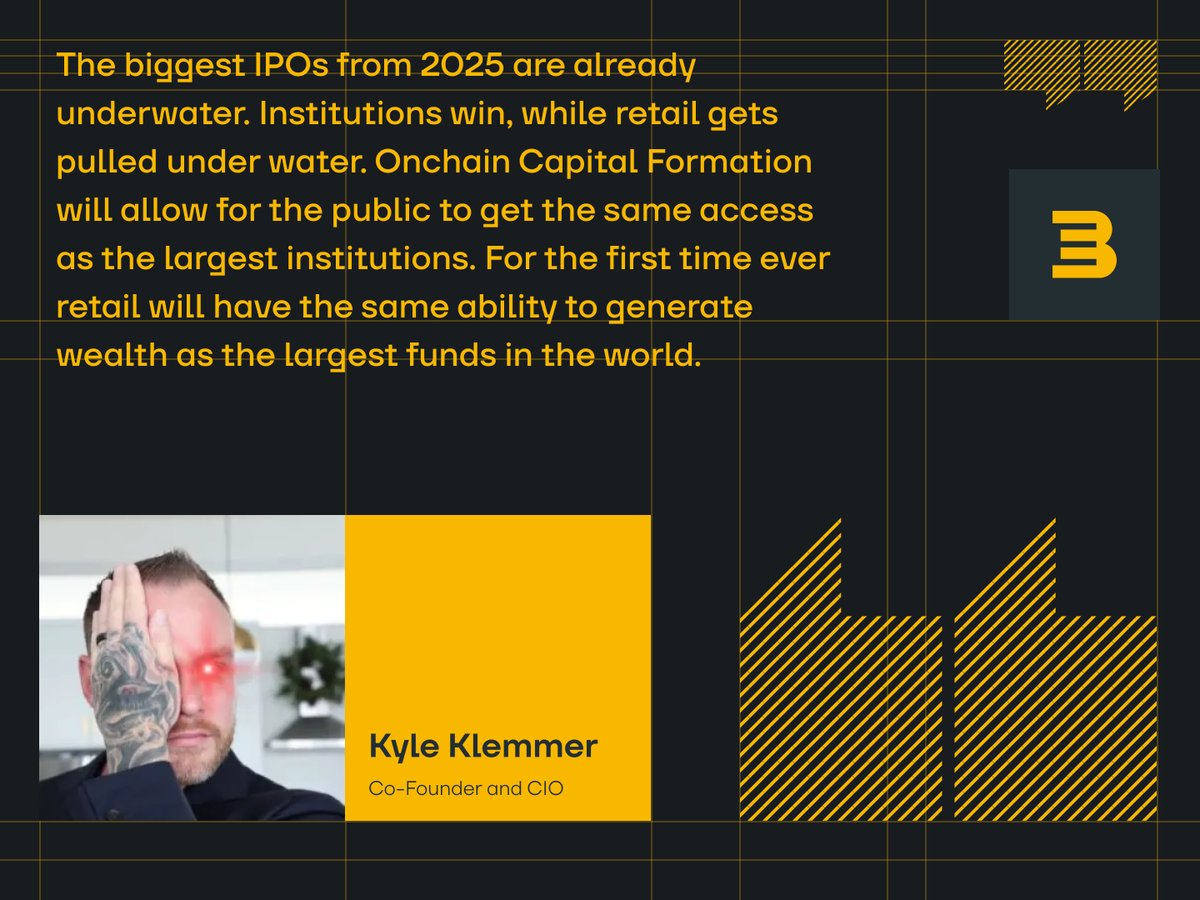 The biggest IPOs from 2025 are already underwater. Institutions win, while retail gets pulled under water. Onchain Capital Formation will allow for the public to get the same access as the largest institutions. For the first time ever retail will have the same ability to generate wealth as the largest funds in the world.

Kyle Klemmer

Co-Founder and CIO